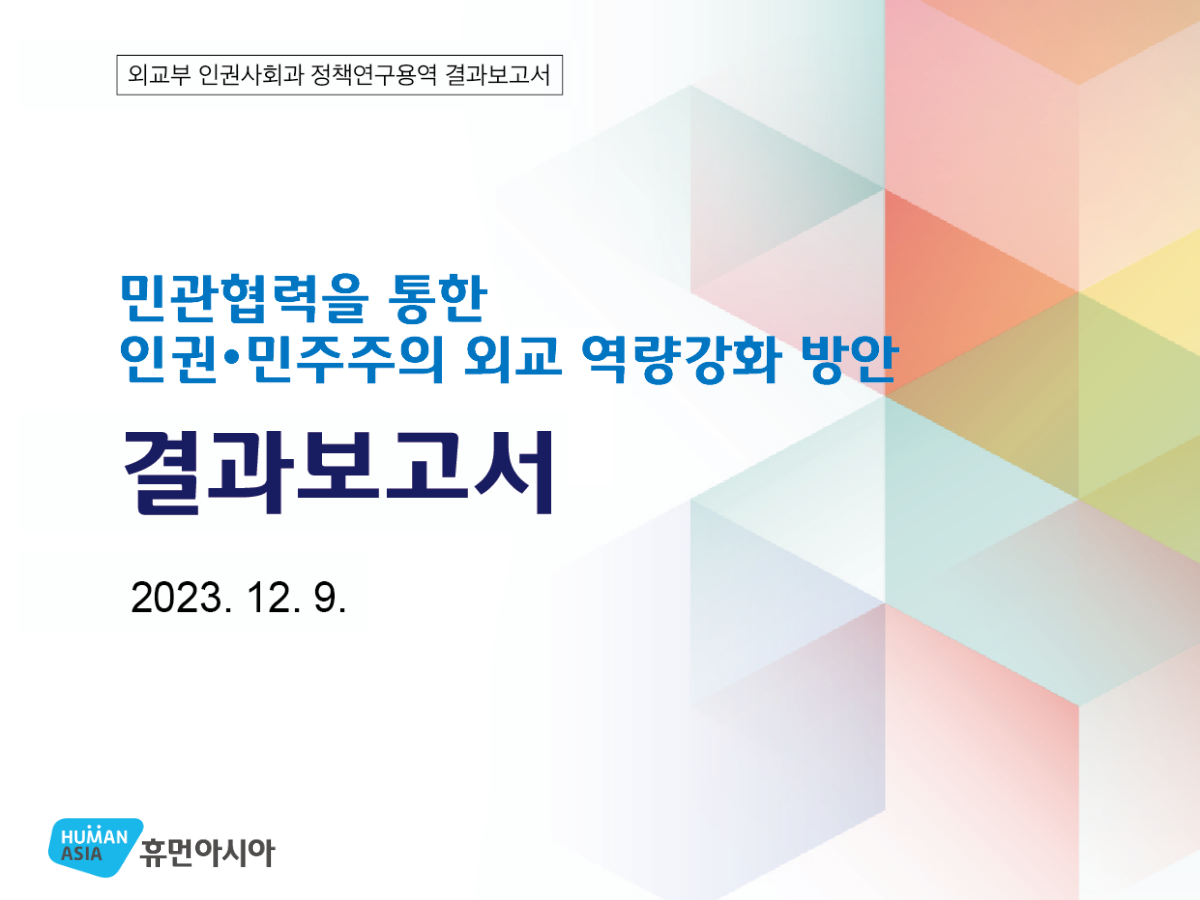 외교부 인권사회과 정책연구용역 결과보고서

민관협력을 통한
인권•민주주의 외교 역량강화 방안

결과보고서

2023. 12. 9.

HUMAN ASIA 휴먼아시아